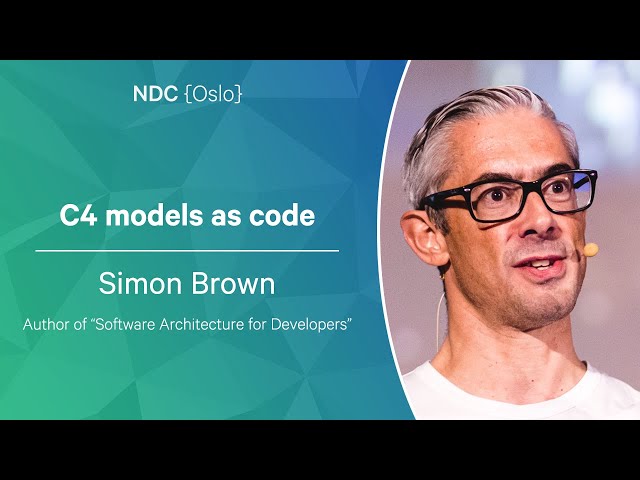 NDC {Oslo}

C4 models as code

Simon Brown

Author of “Software Architecture for Developers”